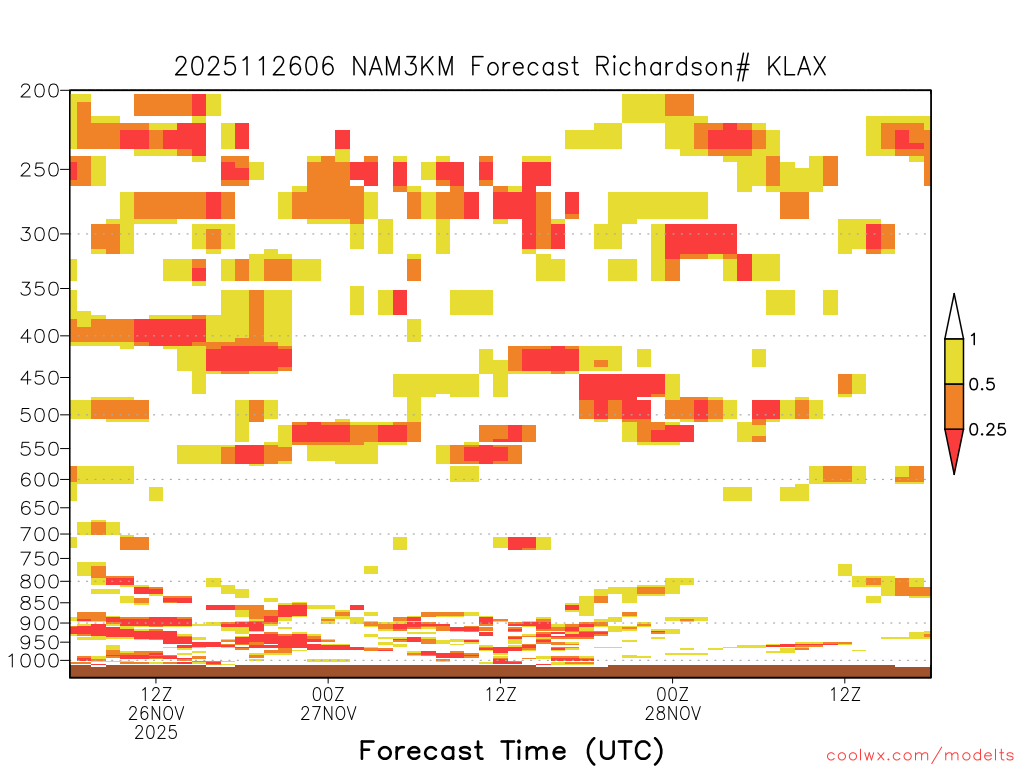 2025112606 NAM3KM Forecast Richardson# KLAX

200
250
300
350
400
450
500
550
600
650
700
750
800
850
900
950
1000

1
0.5
0.25

12Z
26NOV
2025

00Z
27NOV

12Z

00Z
28NOV

12Z

Forecast Time (UTC)

coolwx.com/modelts